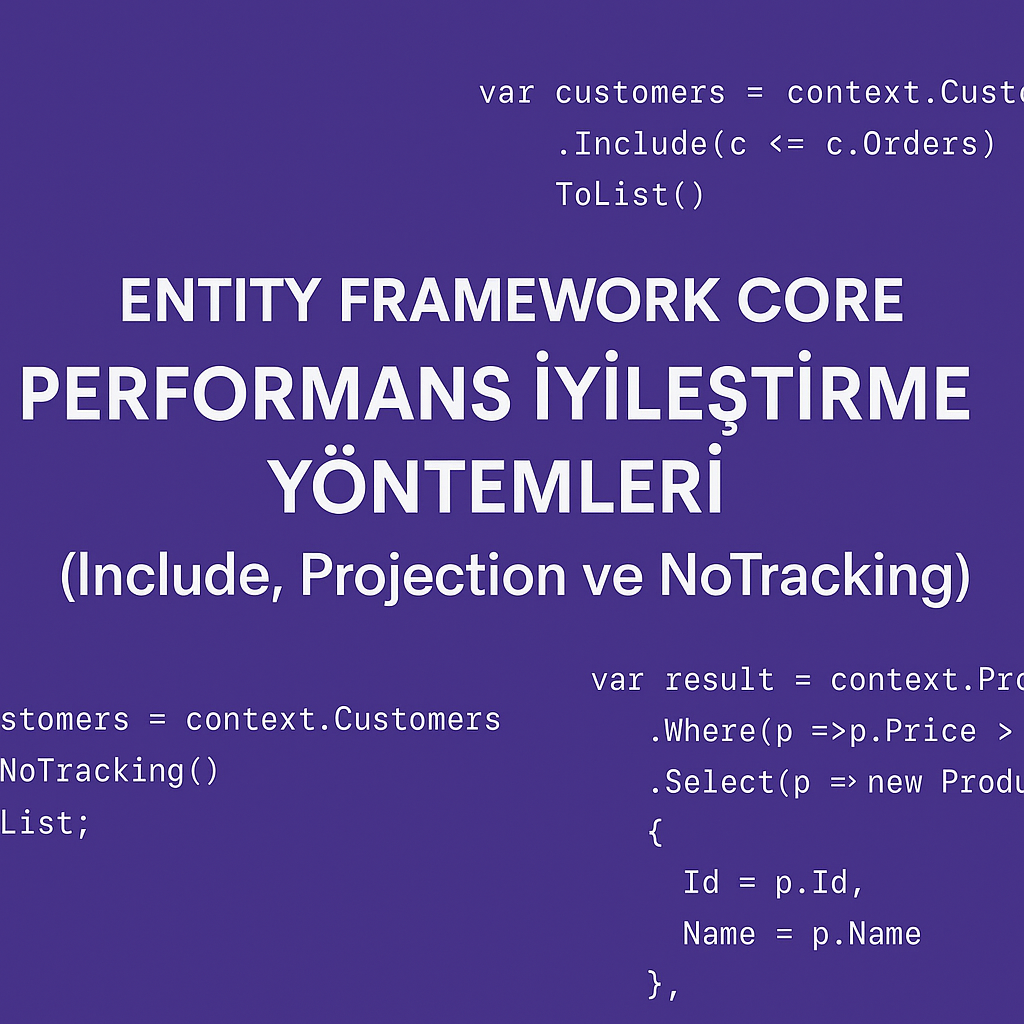 var customers = context.Custo
.Include(c <= c.Orders)
ToList()

ENTITY FRAMEWORK CORE
PERFORMANS İYİLEŞTİRME YÖNTEMLERİ
(Include, Projection ve NoTracking)

stomers = context.Customers
NoTracking()
List;

var result = context.Pro
.Where(p =>p.Price >
.Select(p => new Produ
{
Id = p.Id,
Name = p.Name
},